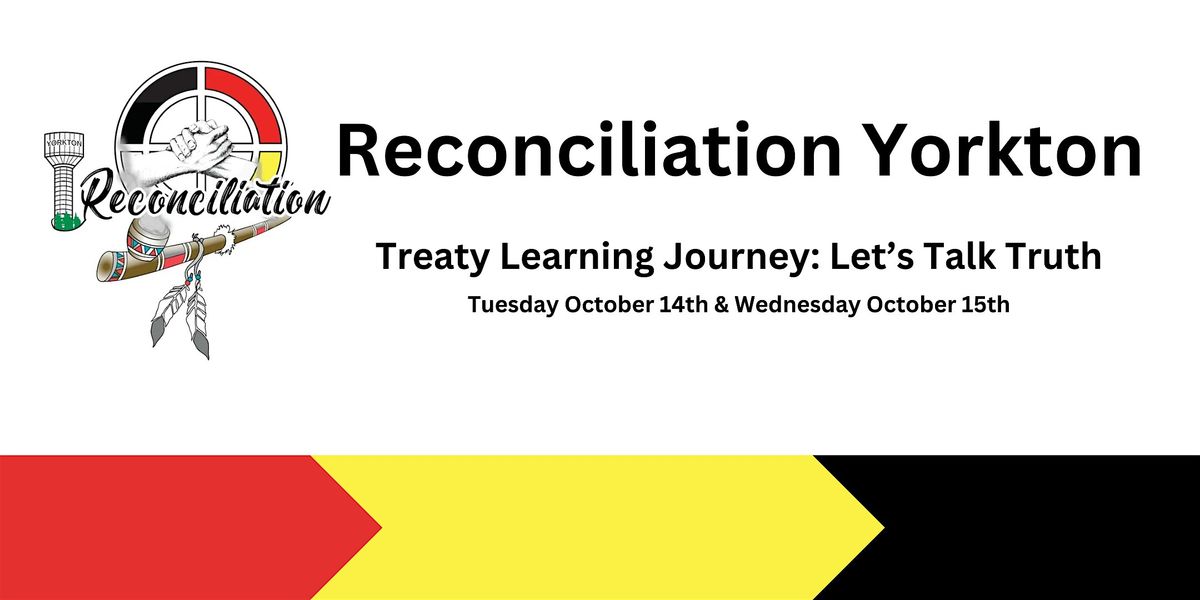 YORKTON

Reconciliation

Reconciliation Yorkton

Treaty Learning Journey: Let's Talk Truth

Tuesday October 14th & Wednesday October 15th